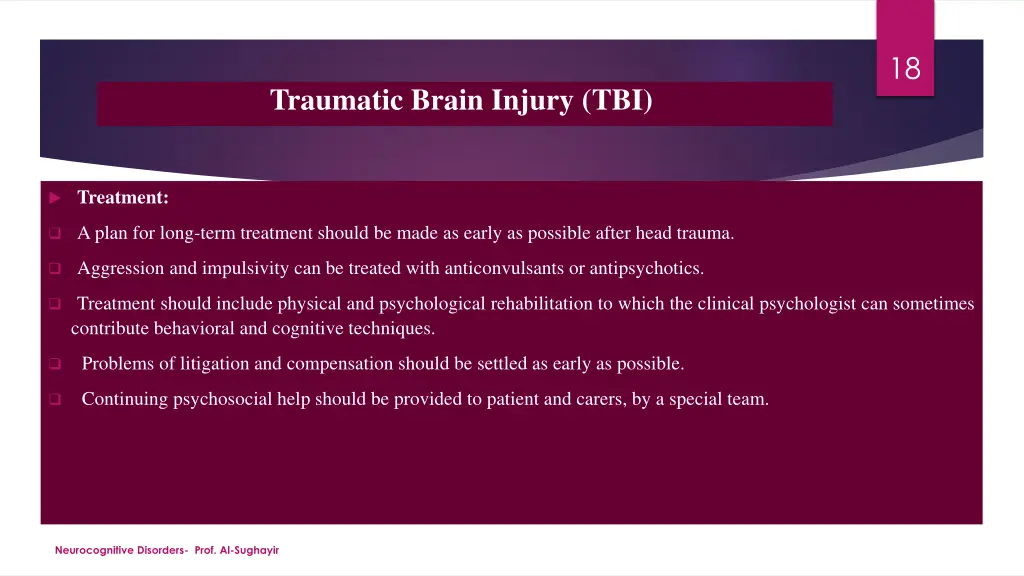 18

Traumatic Brain Injury (TBI)

Treatment:

A plan for long-term treatment should be made as early as possible after head trauma.

Aggression and impulsivity can be treated with anticonvulsants or antipsychotics.

Treatment should include physical and psychological rehabilitation to which the clinical psychologist can sometimes contribute behavioral and cognitive techniques.

Problems of litigation and compensation should be settled as early as possible.

Continuing psychosocial help should be provided to patient and carers, by a special team.

Neurocognitive Disorders- Prof. Al-Sughayir